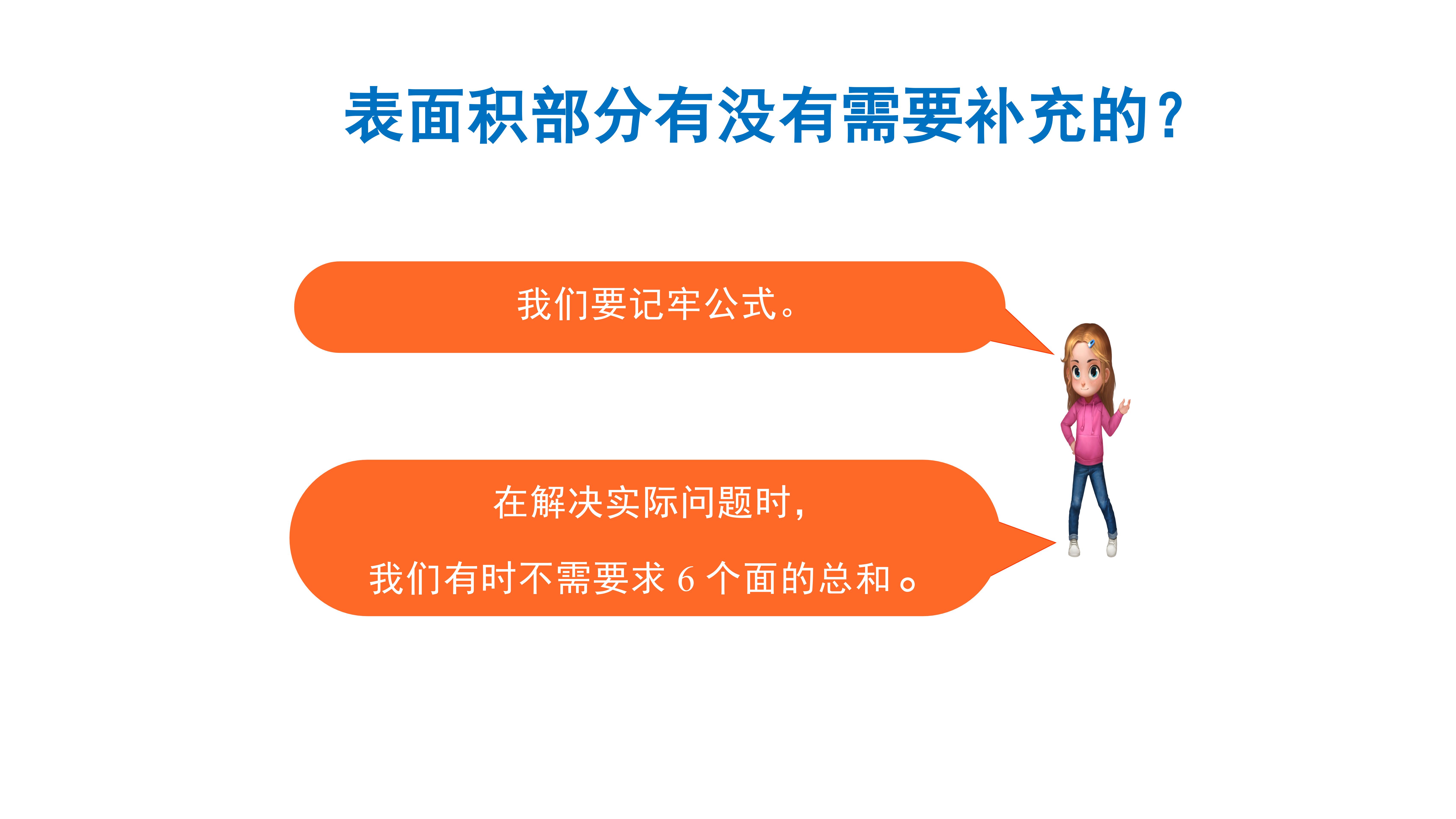 表面积部分有没有需要补充的？

我们要记牢公式。

在解决实际问题时，

我们有时不需要求 6 个面的总和。